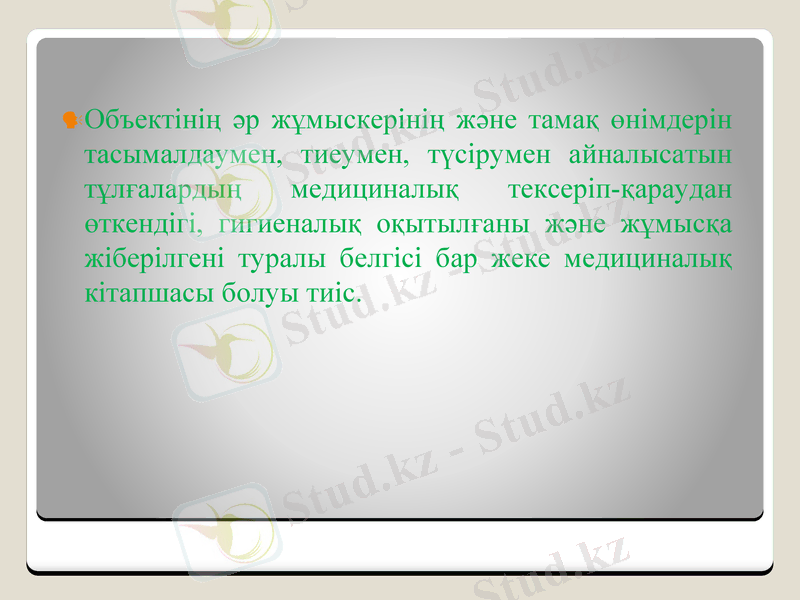 Объектінің әр жұмыскерінің және тамақ өнімдерін тасымалдаумен, тиеумен, түсірумен айналысатын тұлғалардың медициналық тексеріп-қараудан өткендігі, гигиеналық оқытылғаны және жұмысқа жіберілгені туралы белгісі бар жеке медициналық кітапшасы болуы тиіс.

Stud.kz - Stud.kz
Stud.kz - Stud.kz
Stud.kz - Stud.kz
Stud.kz